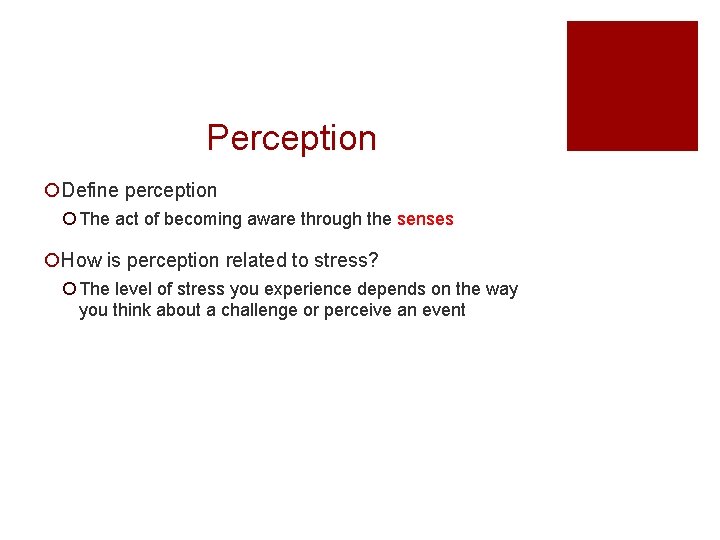 Perception

Define perception

The act of becoming aware through the senses

How is perception related to stress?

The level of stress you experience depends on the way you think about a challenge or perceive an event